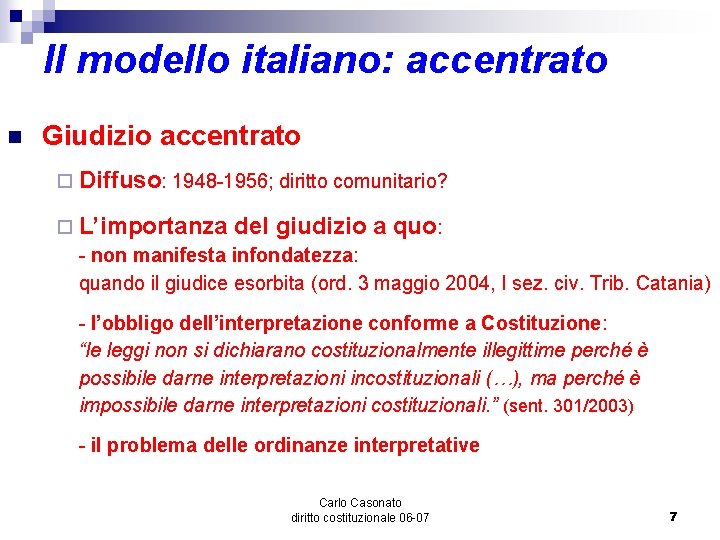 Il modello italiano: accentrato

Giudizio accentrato

Diffuso: 1948-1956; diritto comunitario?

L'importanza del giudizio a quo:
- non manifesta infondatezza:
quando il giudice esorbita (ord. 3 maggio 2004, I sez. civ. Trib. Catania)

- l'obbligo dell'interpretazione conforme a Costituzione:
"le leggi non si dichiarano costituzionalmente illegittime perché è possibile darne interpretazioni incostituzionali (…), ma perché è impossibile darne interpretazioni costituzionali." (sent. 301/2003)

- il problema delle ordinanze interpretative

Carlo Casonato
diritto costituzionale 06-07

7